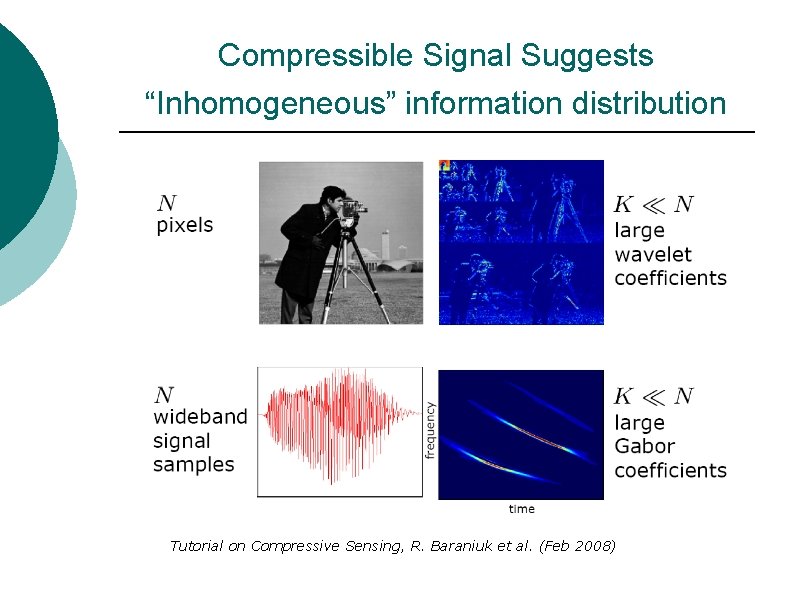 Compressible Signal Suggests
“Inhomogeneous” information distribution

$N$
pixels

$K \ll N$
large
wavelet
coefficients

$N$
wideband
signal
samples

frequency

time

$K \ll N$
large
Gabor
coefficients

Tutorial on Compressive Sensing, R. Baraniuk et al. (Feb 2008)